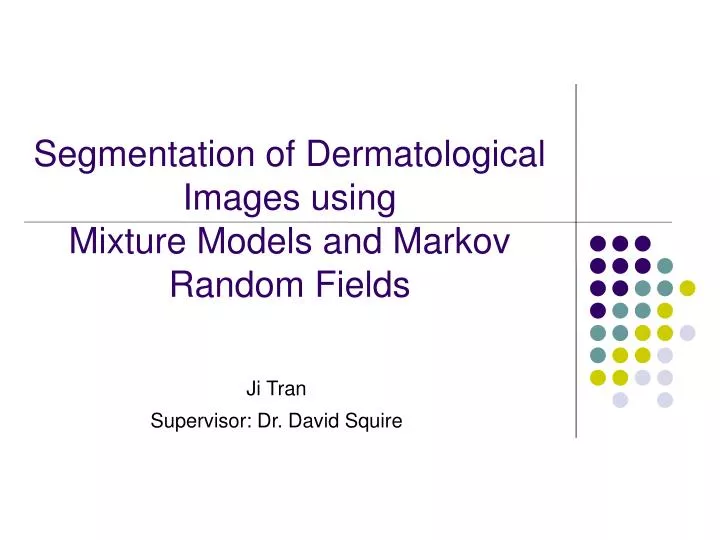 Segmentation of Dermatological Images using Mixture Models and Markov Random Fields

Ji Tran

Supervisor: Dr. David Squire